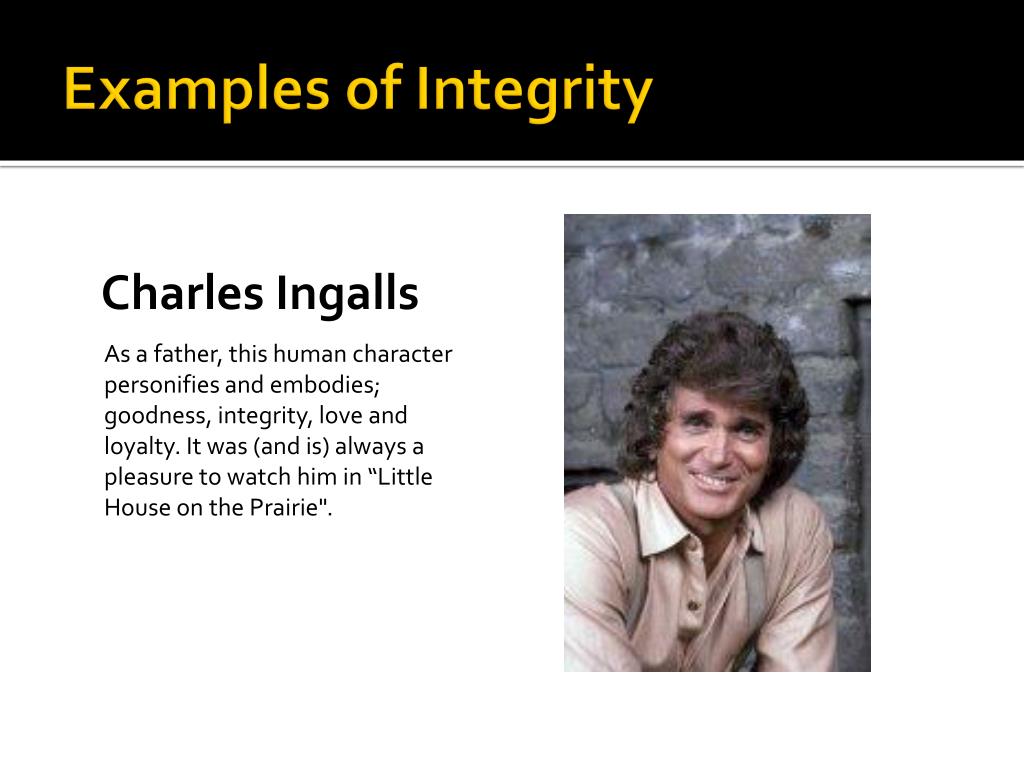 Examples of Integrity

Charles Ingalls

As a father, this human character personifies and embodies; goodness, integrity, love and loyalty. It was (and is) always a pleasure to watch him in “Little House on the Prairie".